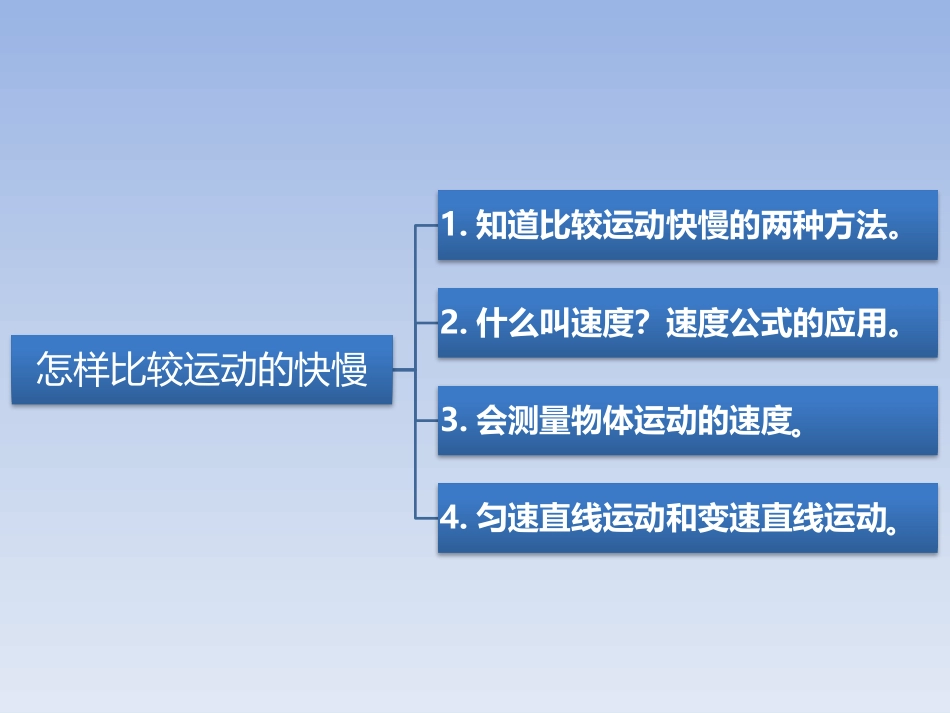 怎样比较运动的快慢

1. 知道比较运动快慢的两种方法。

2. 什么叫速度？速度公式的应用。

3. 会测量物体运动的速度。

4. 匀速直线运动和变速直线运动。